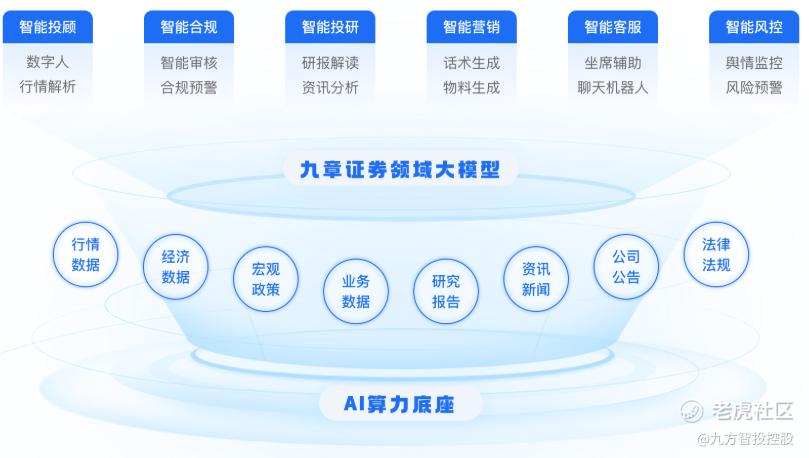 智能投顾
数字人
行情解析

智能合规
智能审核
合规预警

智能投研
研报解读
资讯分析

智能营销
话术生成
物料生成

智能客服
坐席辅助
聊天机器人

智能风控
舆情监控
风险预警

九章证券领域大模型

行情数据

经济数据

宏观政策

业务数据

研究报告

资讯新闻

公司公告

法律法规

AI算力底座

老虎社区
@九方智投控股